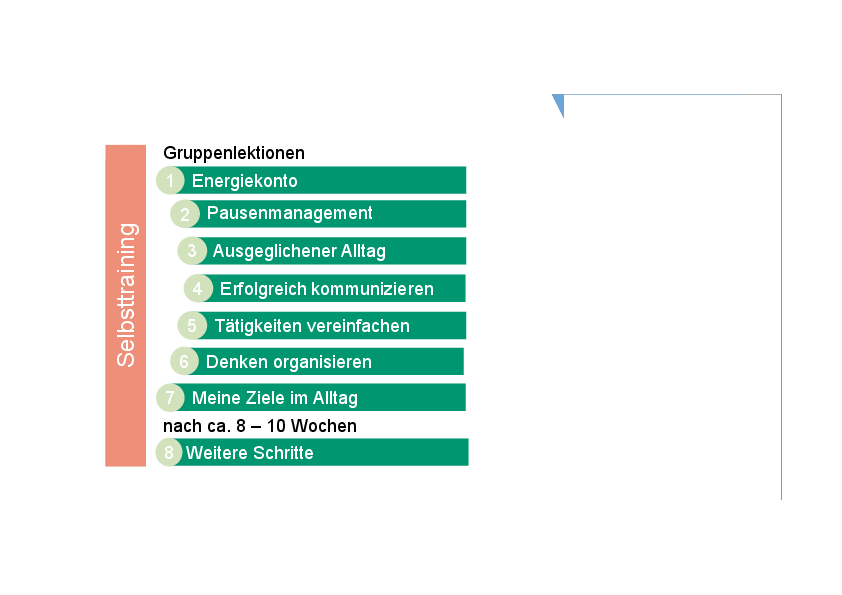 Selbsttraining

Gruppenlektionen

1 Energiekonto

2 Pausenmanagement

3 Ausgeglichener Alltag

4 Erfolgreich kommunizieren

5 Tätigkeiten vereinfachen

6 Denken organisieren

7 Meine Ziele im Alltag

nach ca. 8 – 10 Wochen

8 Weitere Schritte